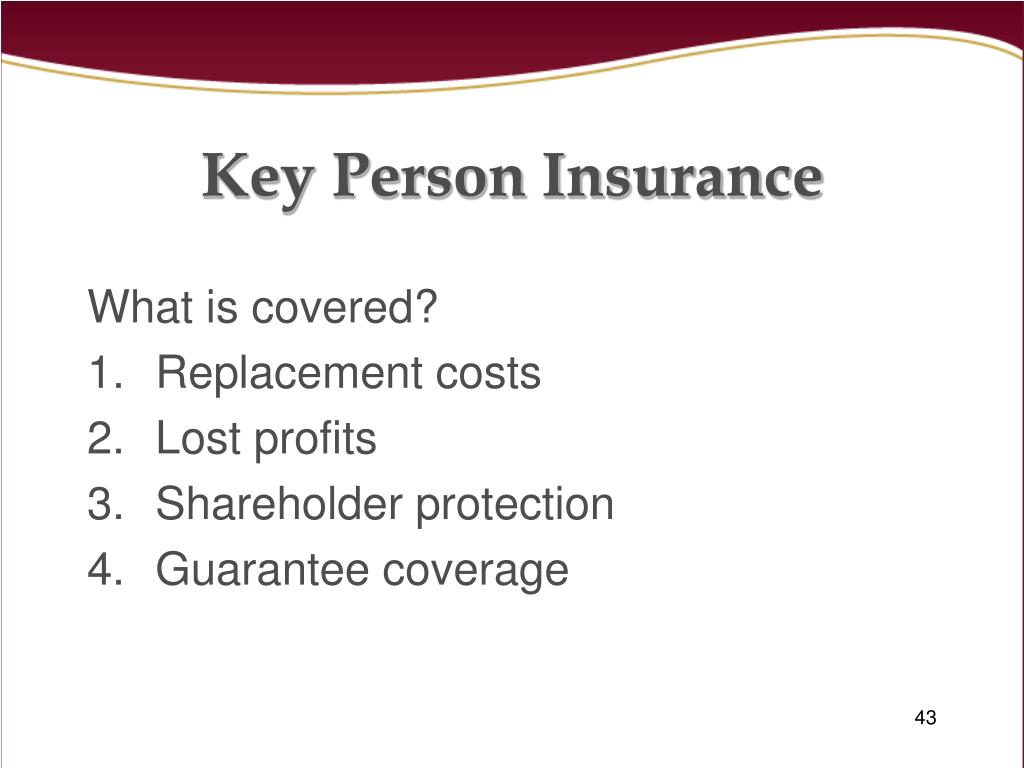 Key Person Insurance

What is covered?

1. Replacement costs
2. Lost profits
3. Shareholder protection
4. Guarantee coverage

43